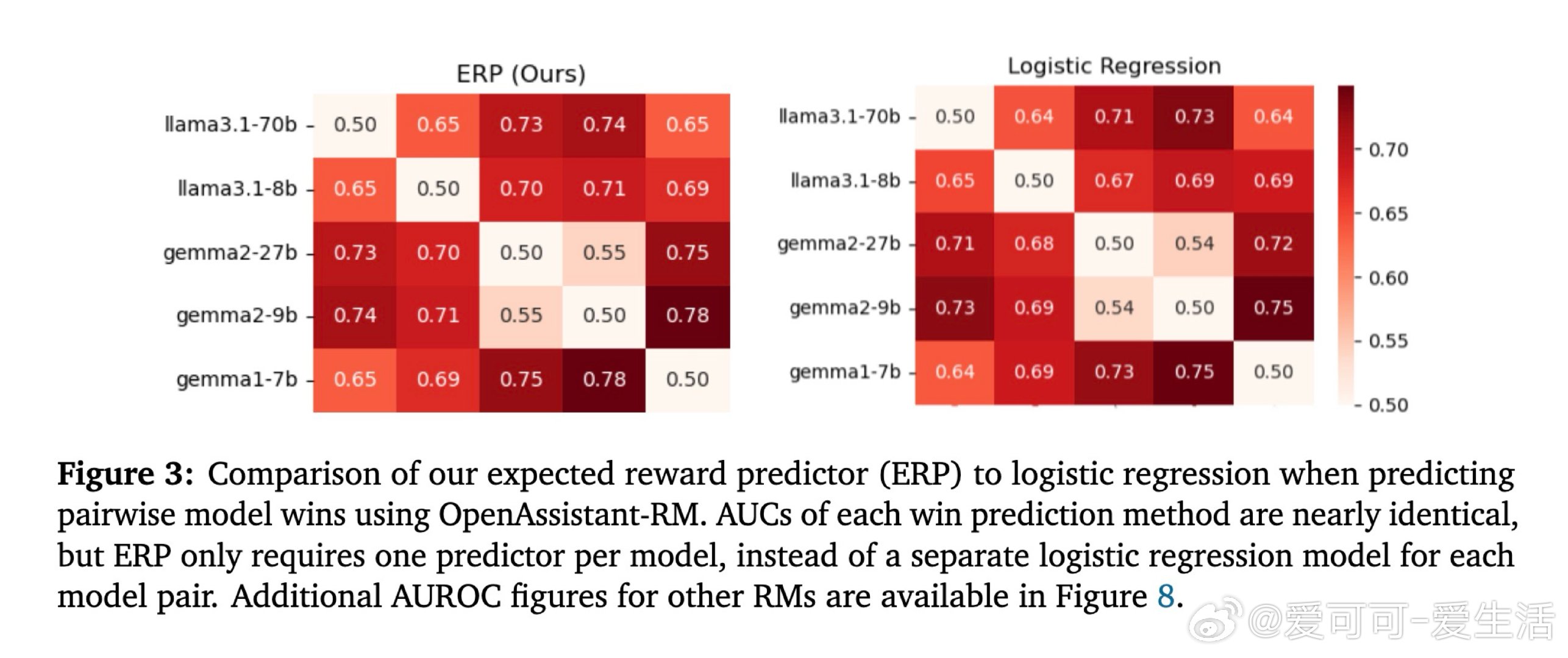 ERP (Ours)

| | | | | | |
|---|---|---|---|---|---|
| llama3.1-70b | 0.50 | 0.65 | 0.73 | 0.74 | 0.65 |
| llama3.1-8b | 0.65 | 0.50 | 0.70 | 0.71 | 0.69 |
| gemma2-27b | 0.73 | 0.70 | 0.50 | 0.55 | 0.75 |
| gemma2-9b | 0.74 | 0.71 | 0.55 | 0.50 | 0.78 |
| gemma1-7b | 0.65 | 0.69 | 0.75 | 0.78 | 0.50 |

Logistic Regression

| | | | | | |
|---|---|---|---|---|---|
| llama3.1-70b | 0.50 | 0.64 | 0.71 | 0.73 | 0.64 |
| llama3.1-8b | 0.65 | 0.50 | 0.67 | 0.69 | 0.69 |
| gemma2-27b | 0.71 | 0.68 | 0.50 | 0.54 | 0.72 |
| gemma2-9b | 0.73 | 0.69 | 0.54 | 0.50 | 0.75 |
| gemma1-7b | 0.64 | 0.69 | 0.73 | 0.75 | 0.50 |

0.70
0.65
0.60
0.55
0.50

**Figure 3:** Comparison of our expected reward predictor (ERP) to logistic regression when predicting pairwise model wins using OpenAssistant-RM. AUCs of each win prediction method are nearly identical, but ERP only requires one predictor per model, instead of a separate logistic regression model for each model pair. Additional AUROC figures for other RMs are available in Figure 8.

@爱可可-爱生活